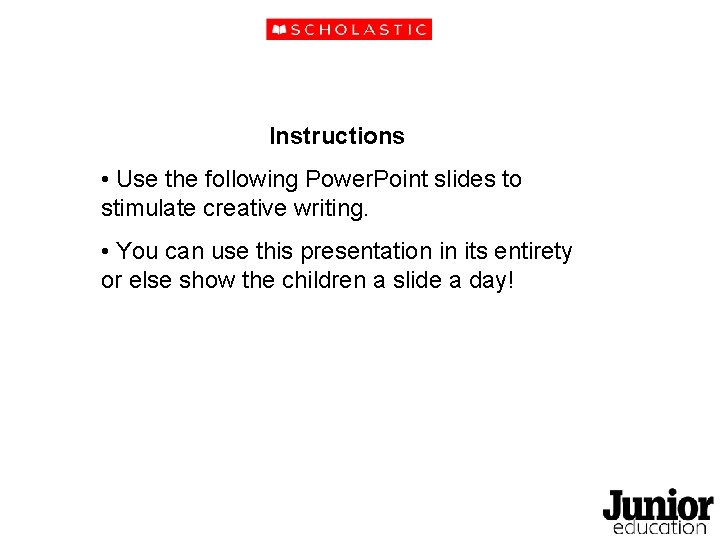 SCHOLASTIC

Instructions

• Use the following PowerPoint slides to stimulate creative writing.

• You can use this presentation in its entirety or else show the children a slide a day!

Junior
education